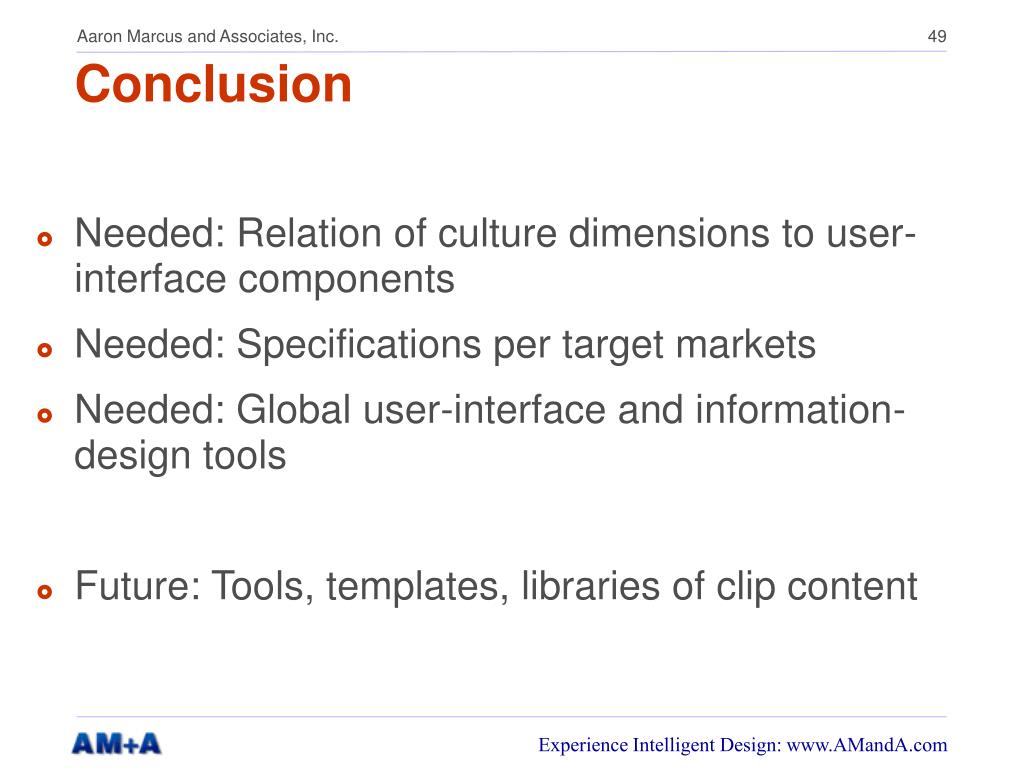 Aaron Marcus and Associates, Inc. 49

Conclusion

Needed: Relation of culture dimensions to user-interface components

Needed: Specifications per target markets

Needed: Global user-interface and information-design tools

Future: Tools, templates, libraries of clip content

AM+A

Experience Intelligent Design: www.AMandA.com